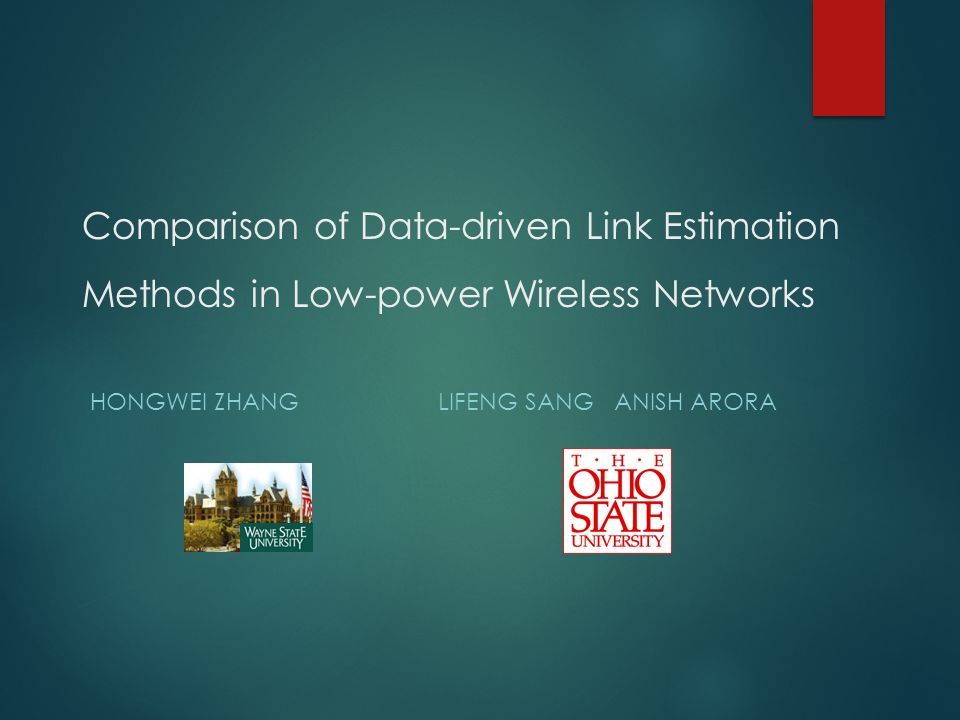 Comparison of Data-driven Link Estimation Methods in Low-power Wireless Networks

HONGWEI ZHANG

LIFENG SANG ANISH ARORA

WAYNE STATE UNIVERSITY

T · H · E
OHIO STATE UNIVERSITY